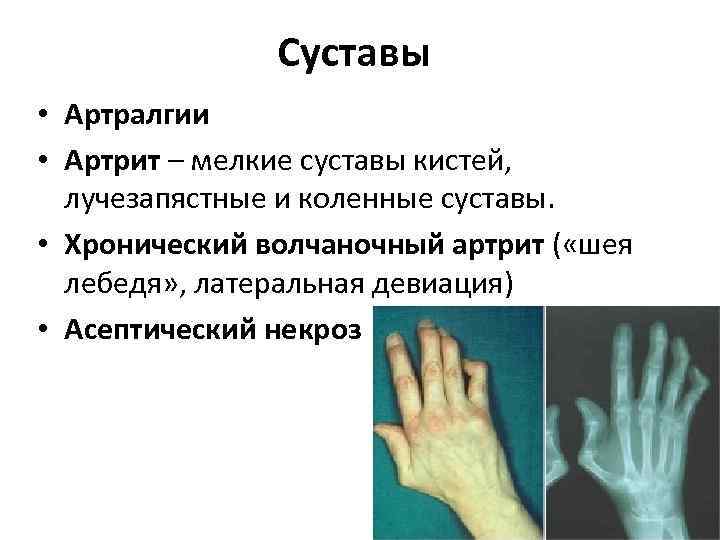 Суставы

• Артралгии
• Артрит – мелкие суставы кистей, лучезапястные и коленные суставы.
• Хронический волчаночный артрит («шея лебедя», латеральная девиация)
• Асептический некроз